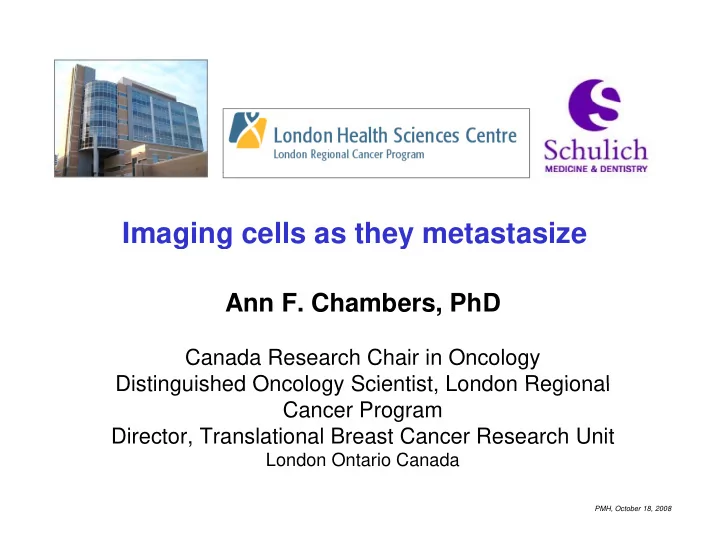 London Health Sciences Centre
London Regional Cancer Program

Schulich
MEDICINE & DENTISTRY

Imaging cells as they metastasize

Ann F. Chambers, PhD

Canada Research Chair in Oncology
Distinguished Oncology Scientist, London Regional Cancer Program
Director, Translational Breast Cancer Research Unit
London Ontario Canada

PMH, October 18, 2008